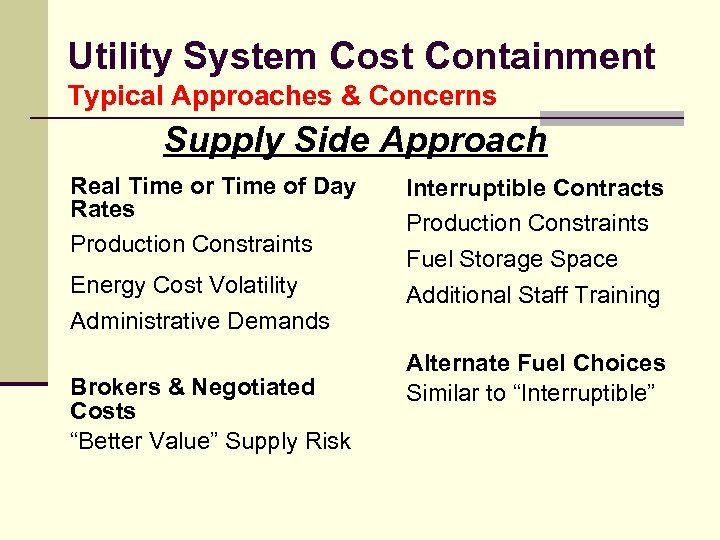 Utility System Cost Containment
Typical Approaches & Concerns

Supply Side Approach

Real Time or Time of Day Rates
Production Constraints
Energy Cost Volatility
Administrative Demands

Brokers & Negotiated Costs
“Better Value” Supply Risk

Interruptible Contracts
Production Constraints
Fuel Storage Space
Additional Staff Training

Alternate Fuel Choices
Similar to “Interruptible”